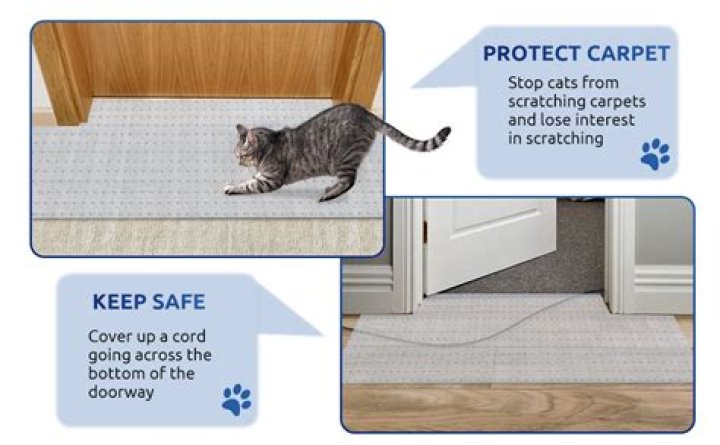 PROTECT CARPET

Stop cats from scratching carpets and lose interest in scratching

KEEP SAFE

Cover up a cord going across the bottom of the doorway